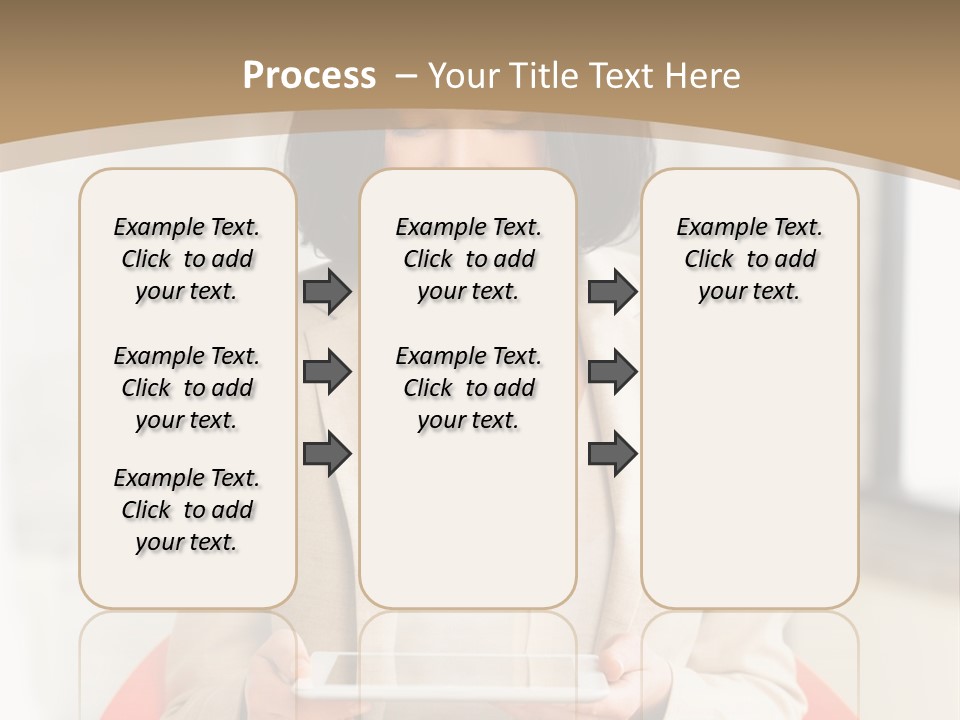 Process – Your Title Text Here

Example Text. Click to add your text.

Example Text. Click to add your text.

Example Text. Click to add your text.

Example Text. Click to add your text.

Example Text. Click to add your text.

Example Text. Click to add your text.